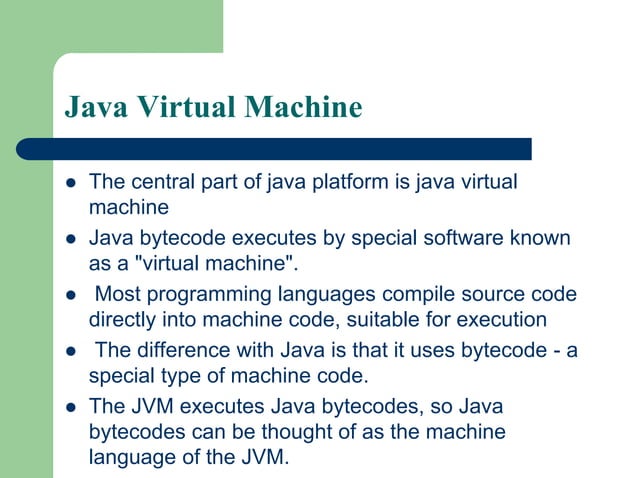 Java Virtual Machine

- The central part of java platform is java virtual machine
- Java bytecode executes by special software known as a "virtual machine".
- Most programming languages compile source code directly into machine code, suitable for execution
- The difference with Java is that it uses bytecode - a special type of machine code.
- The JVM executes Java bytecodes, so Java bytecodes can be thought of as the machine language of the JVM.